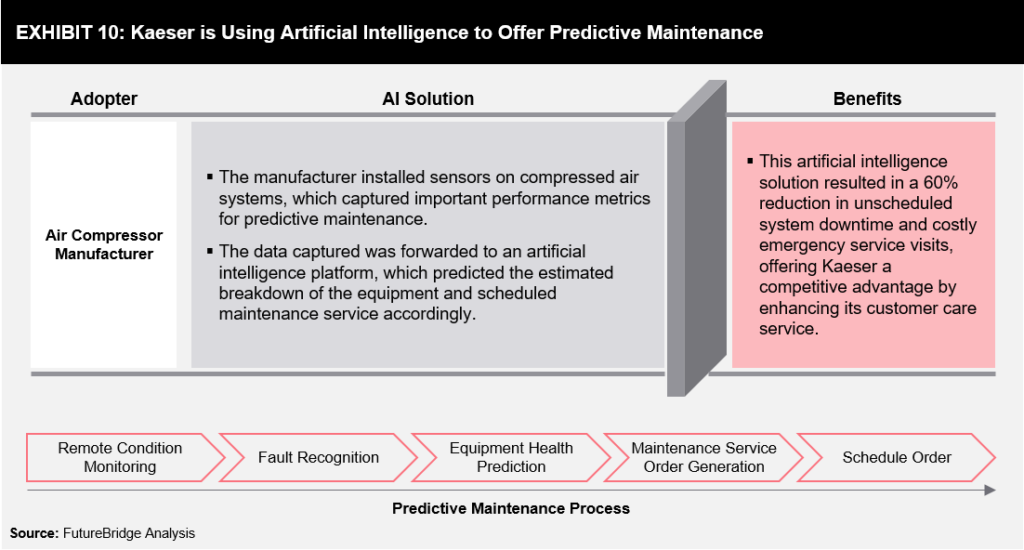 EXHIBIT 10: Kaeser is Using Artificial Intelligence to Offer Predictive Maintenance

Adopter

AI Solution

Benefits

Air Compressor Manufacturer

▪ The manufacturer installed sensors on compressed air systems, which captured important performance metrics for predictive maintenance.

▪ The data captured was forwarded to an artificial intelligence platform, which predicted the estimated breakdown of the equipment and scheduled maintenance service accordingly.

▪ This artificial intelligence solution resulted in a 60% reduction in unscheduled system downtime and costly emergency service visits, offering Kaeser a competitive advantage by enhancing its customer care service.

Remote Condition Monitoring

Fault Recognition

Equipment Health Prediction

Maintenance Service Order Generation

Schedule Order

Predictive Maintenance Process

Source: FutureBridge Analysis